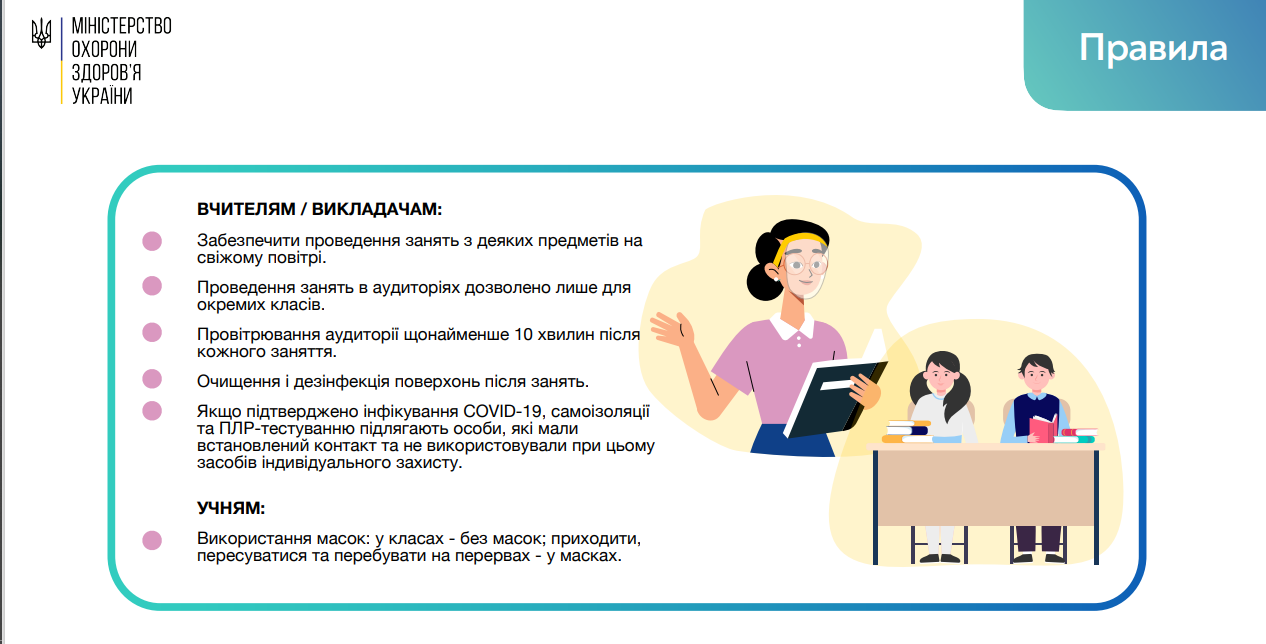 МІНІСТЕРСТВО ОХОРОНИ ЗДОРОВ'Я УКРАЇНИ

Правила

ВЧИТЕЛЯМ / ВИКЛАДАЧАМ:

Забезпечити проведення занять з деяких предметів на свіжому повітрі.

Проведення занять в аудиторіях дозволено лише для окремих класів.

Провітрювання аудиторії щонайменше 10 хвилин після кожного заняття.

Очищення і дезінфекція поверхонь після занять.

Якщо підтверджено інфікування COVID-19, самоізоляції та ПЛР-тестуванню підлягають особи, які мали встановлений контакт та не використовували при цьому засобів індивідуального захисту.

УЧНЯМ:

Використання масок: у класах - без масок; приходити, пересуватися та перебувати на перервах - у масках.